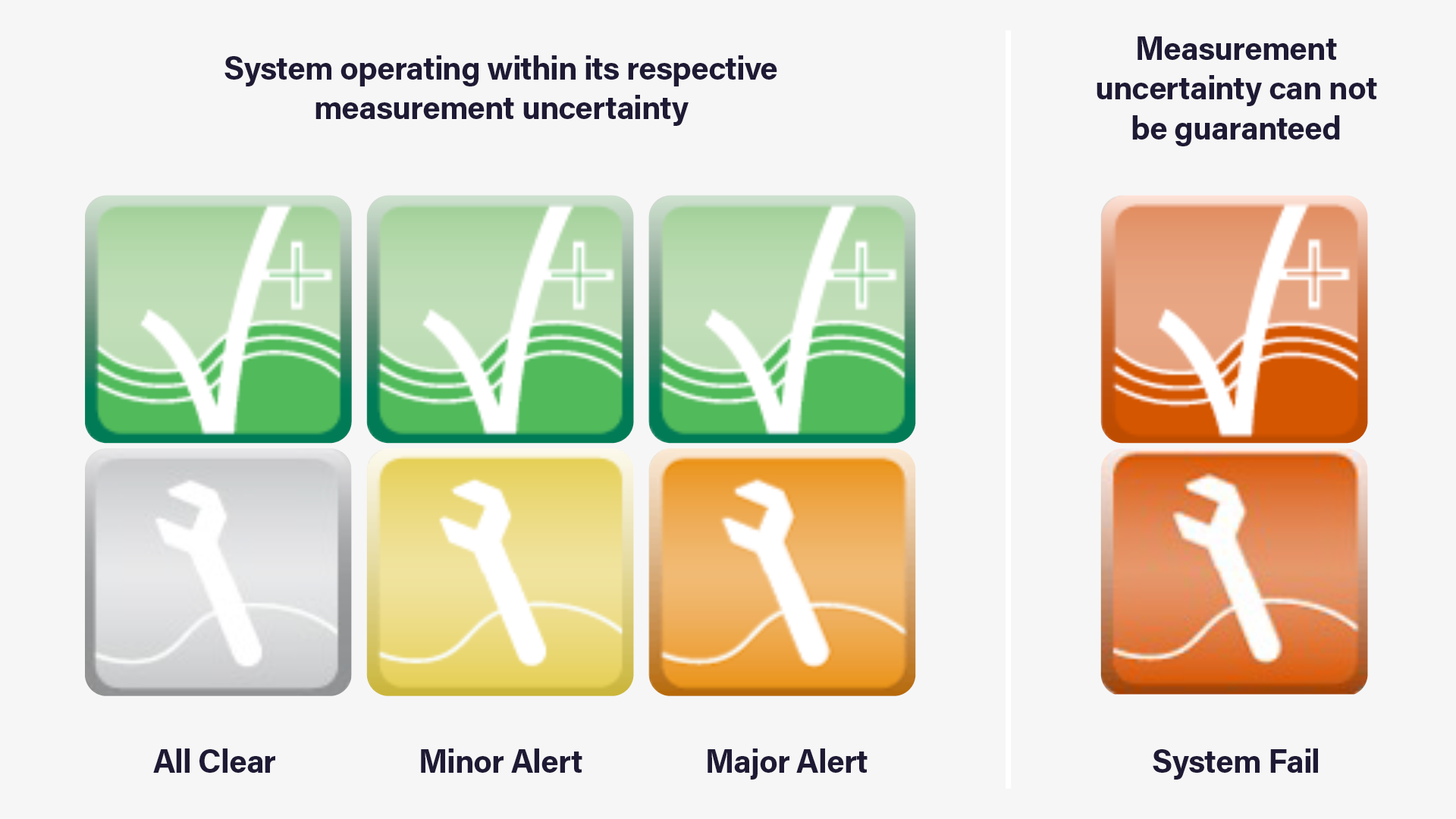 System operating within its respective measurement uncertainty

All Clear

Minor Alert

Major Alert

Measurement uncertainty can not be guaranteed

System Fail